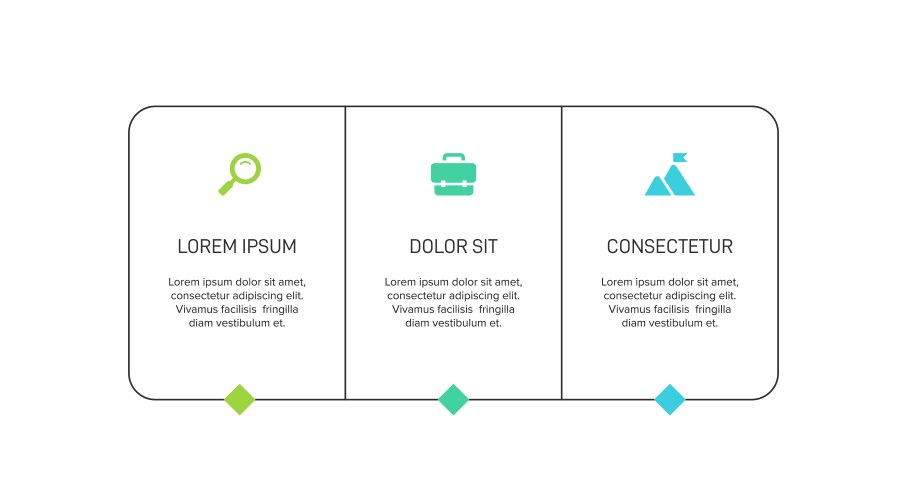 LOREM IPSUM

Lorem ipsum dolor sit amet, consectetur adipiscing elit. Vivamus facilisis fringilla diam vestibulum et.

DOLOR SIT

Lorem ipsum dolor sit amet, consectetur adipiscing elit. Vivamus facilisis fringilla diam vestibulum et.

CONSECTETUR

Lorem ipsum dolor sit amet, consectetur adipiscing elit. Vivamus facilisis fringilla diam vestibulum et.